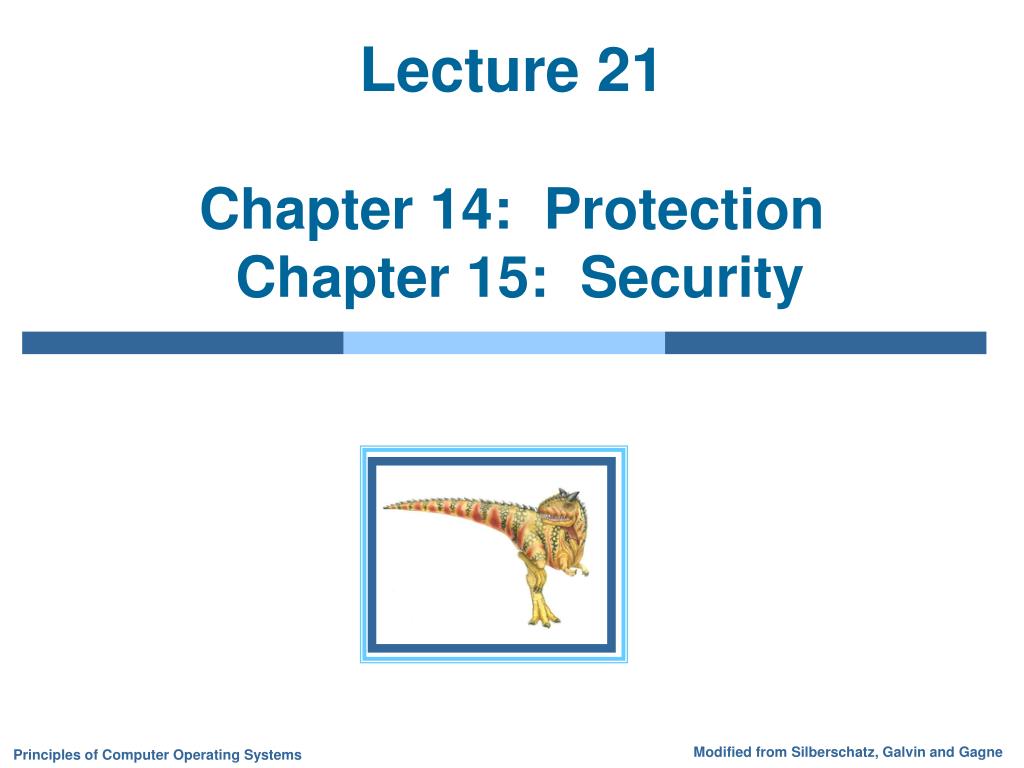 Lecture 21

Chapter 14: Protection
Chapter 15: Security

Principles of Computer Operating Systems

Modified from Silberschatz, Galvin and Gagne